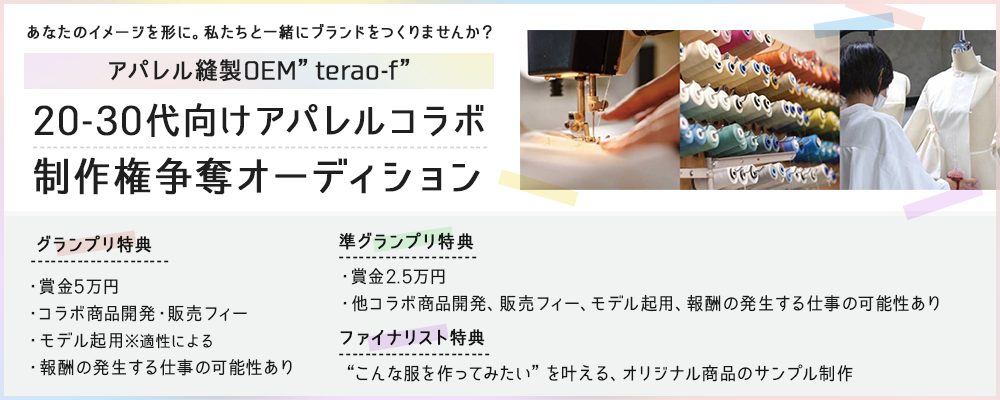 あなたのイメージを形に。私たちと一緒にブランドをつくりませんか？

アパレル縫製OEM” terao-f”

20-30代向けアパレルコラボ
制作権争奪オーディション

グランプリ特典

・賞金5万円
・コラボ商品開発・販売フィー
・モデル起用※適性による
・報酬の発生する仕事の可能性あり

準グランプリ特典

・賞金2.5万円
・他コラボ商品開発、販売フィー、モデル起用、報酬の発生する仕事の可能性あり

ファイナリスト特典

“こんな服を作ってみたい”を叶える、オリジナル商品のサンプル制作